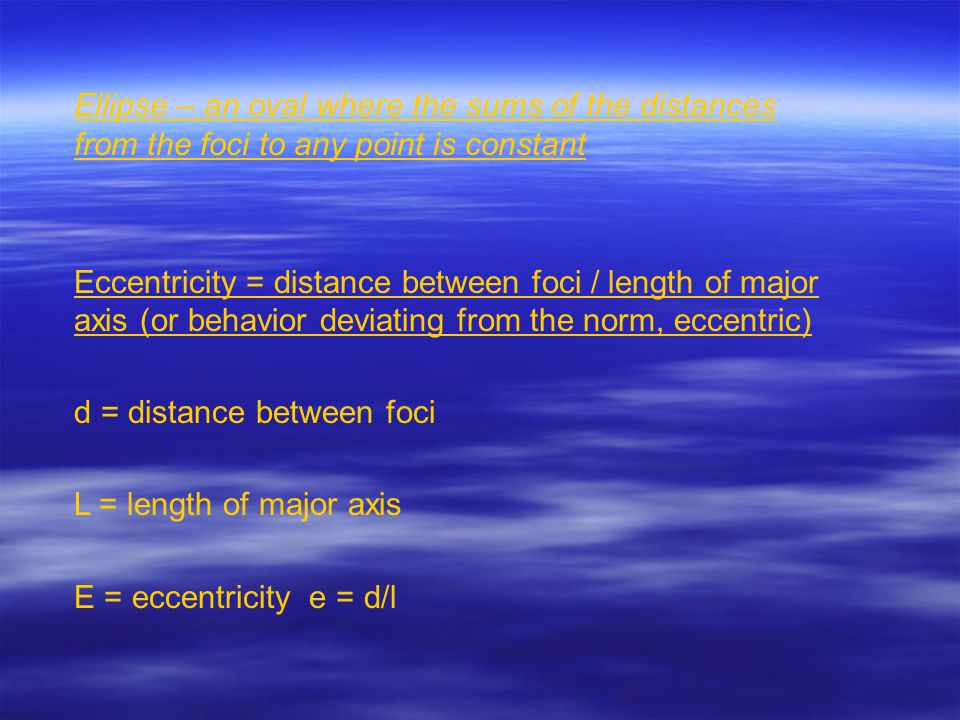 Ellipse – an oval where the sums of the distances from the foci to any point is constant

Eccentricity = distance between foci / length of major axis (or behavior deviating from the norm, eccentric)

d = distance between foci

L = length of major axis

E = eccentricity e = d/l